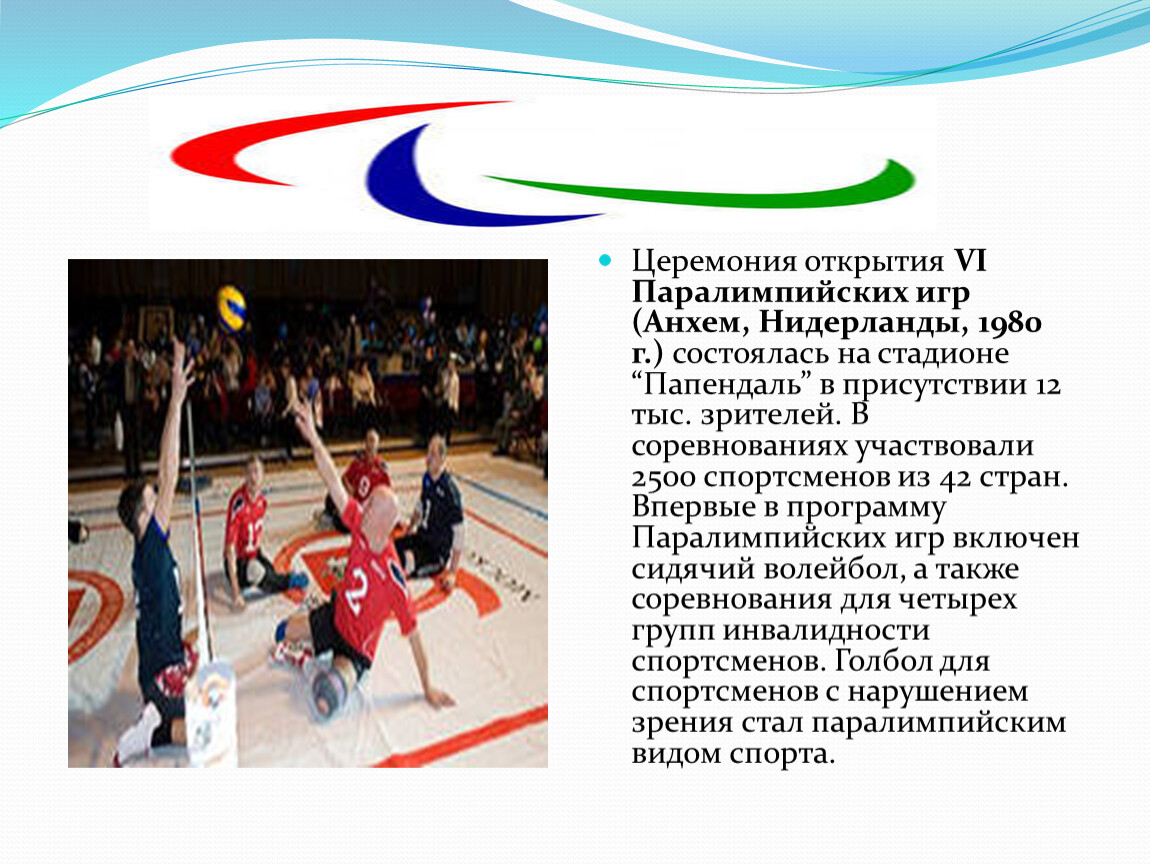 Церемония открытия VI Паралимпийских игр (Анхем, Нидерланды, 1980 г.) состоялась на стадионе “Папендаль” в присутствии 12 тыс. зрителей. В соревнованиях участвовали 2500 спортсменов из 42 стран. Впервые в программу Паралимпийских игр включен сидячий волейбол, а также соревнования для четырех групп инвалидности спортсменов. Голбол для спортсменов с нарушением зрения стал паралимпийским видом спорта.